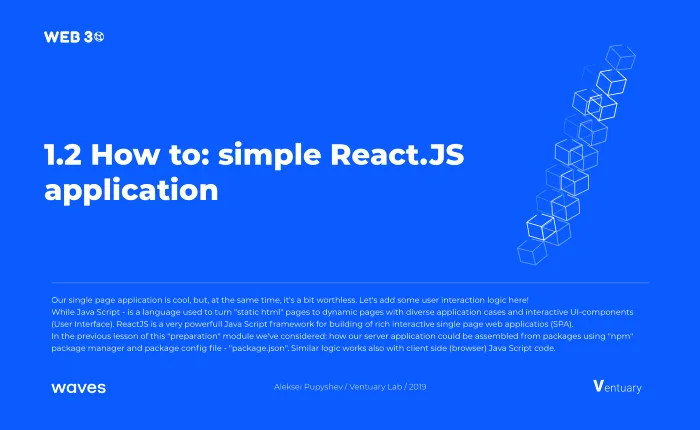 WEB 3

1.2 How to: simple React.JS application

Our single page application is cool, but, at the same time, it's a bit worthless. Let's add some user interaction logic here!
While Java Script - is a language used to turn "static html" pages to dynamic pages with diverse application cases and interactive UI-components (User Interface). ReactJS is a very powerfull Java Script framework for building of rich interactive single page web applicatios (SPA).
In the previous lesson of this "preparation" module we've considered: how our server application could be assembled from packages using "npm" package manager and package config file - "package.json". Similar logic works also with client side (browser) Java Script code.

waves

Aleksei Pupyshev / Ventuary Lab / 2019

Ventuary